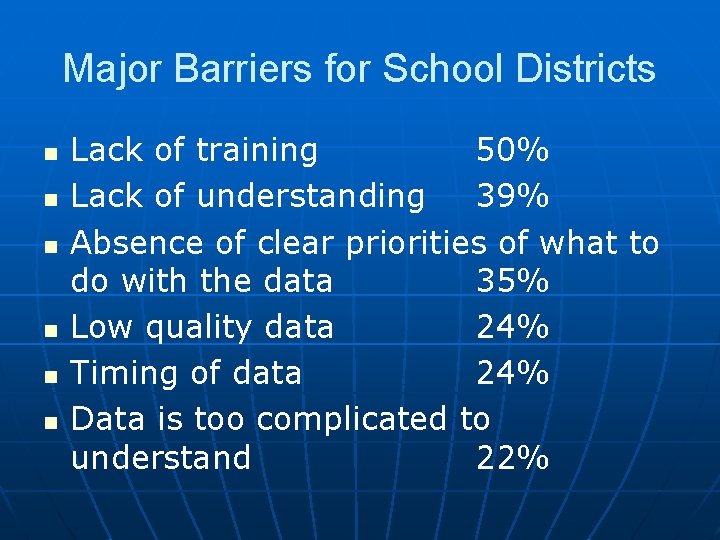 Major Barriers for School Districts

- Lack of training 50%
- Lack of understanding 39%
- Absence of clear priorities of what to do with the data 35%
- Low quality data 24%
- Timing of data 24%
- Data is too complicated to understand 22%